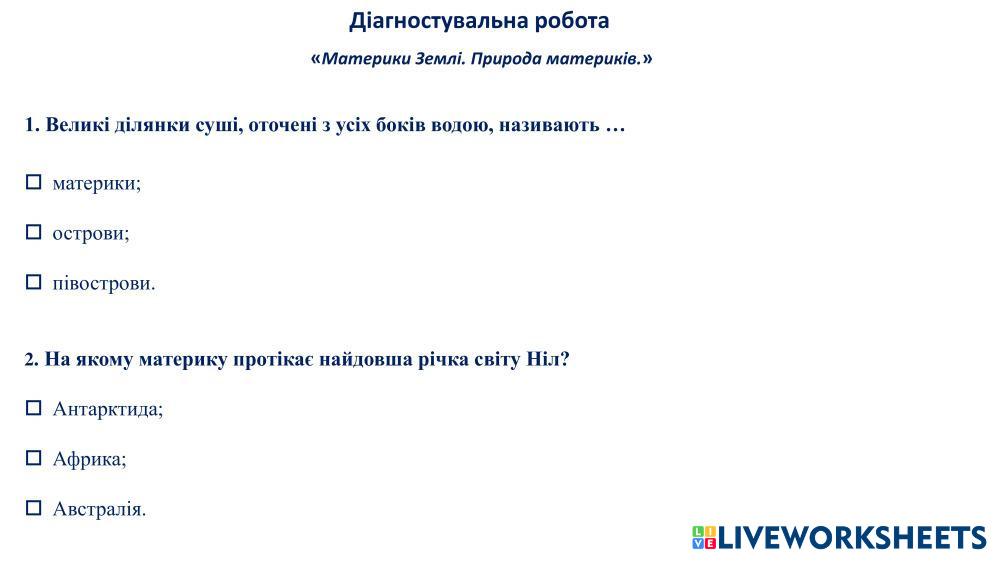 Діагностувальна робота

«Материки Землі. Природа материків.»

1. Великі ділянки суші, оточені з усіх боків водою, називають …

☐ материки;

☐ острови;

☐ півострови.

2. На якому материку протікає найдовша річка світу Ніл?

☐ Антарктида;

☐ Африка;

☐ Австралія.

LIVEWORKSHEETS